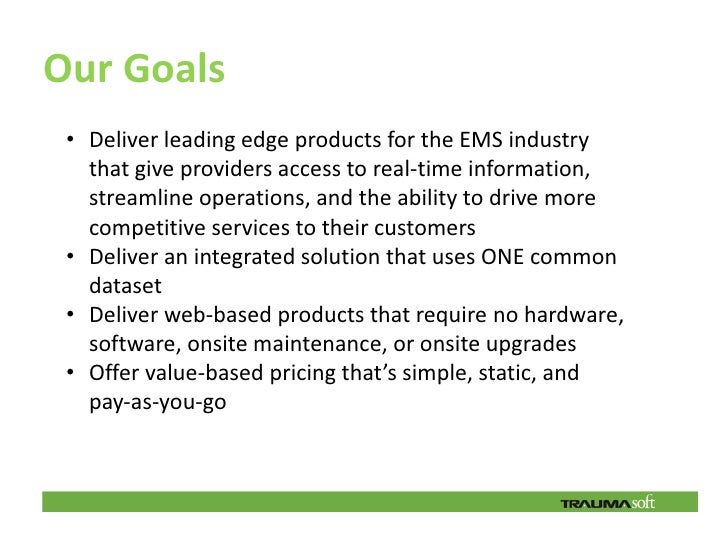 Our Goals

• Deliver leading edge products for the EMS industry that give providers access to real-time information, streamline operations, and the ability to drive more competitive services to their customers
• Deliver an integrated solution that uses ONE common dataset
• Deliver web-based products that require no hardware, software, onsite maintenance, or onsite upgrades
• Offer value-based pricing that's simple, static, and pay-as-you-go

TRAUMAsoft